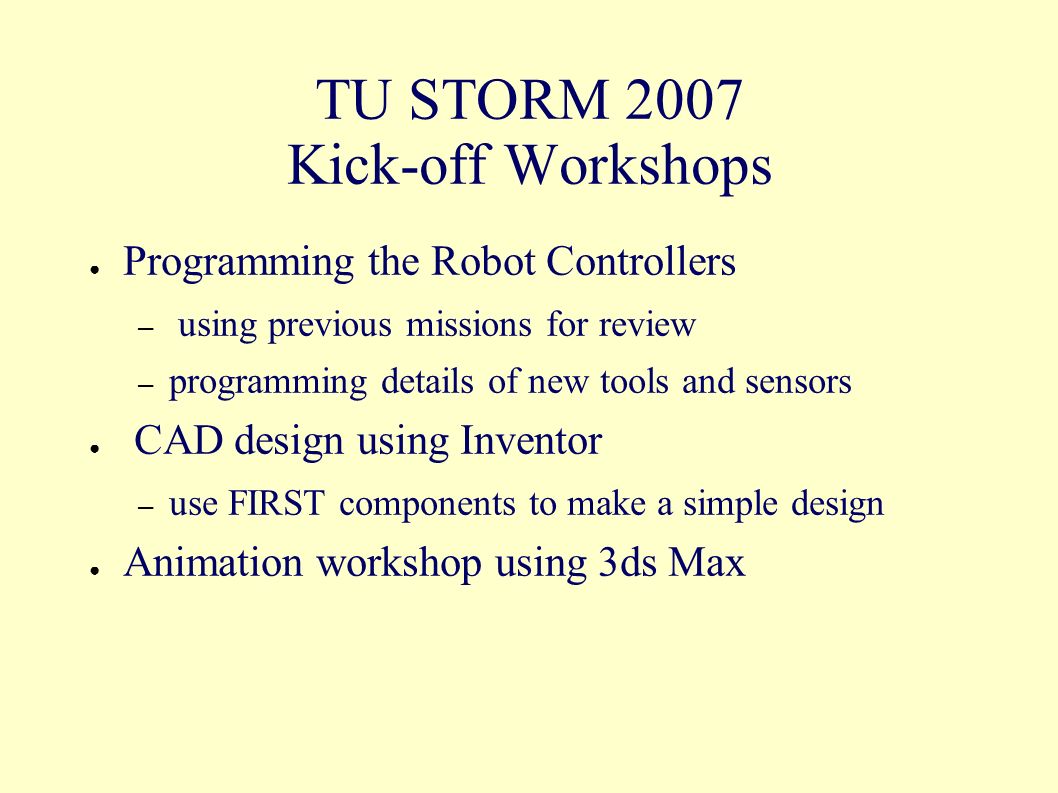 TU STORM 2007
Kick-off Workshops

● Programming the Robot Controllers
– using previous missions for review
– programming details of new tools and sensors
● CAD design using Inventor
– use FIRST components to make a simple design
● Animation workshop using 3ds Max